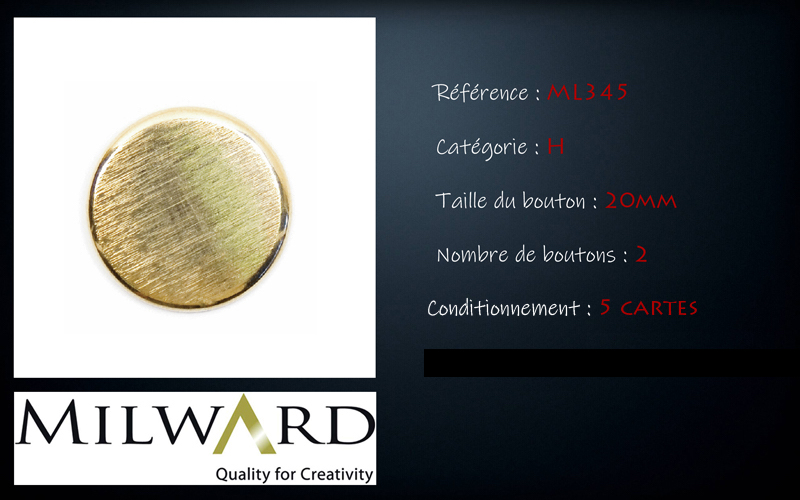 Référence : ML345

Catégorie : H

Taille du bouton : 20MM

Nombre de boutons : 2

Conditionnement : 5 CARTES

MILWARD
Quality for Creativity